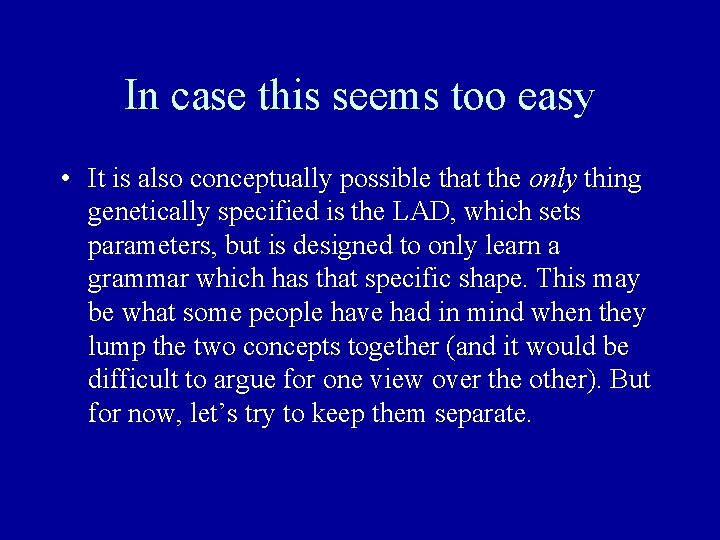 In case this seems too easy

• It is also conceptually possible that the only thing genetically specified is the LAD, which sets parameters, but is designed to only learn a grammar which has that specific shape. This may be what some people have had in mind when they lump the two concepts together (and it would be difficult to argue for one view over the other). But for now, let's try to keep them separate.